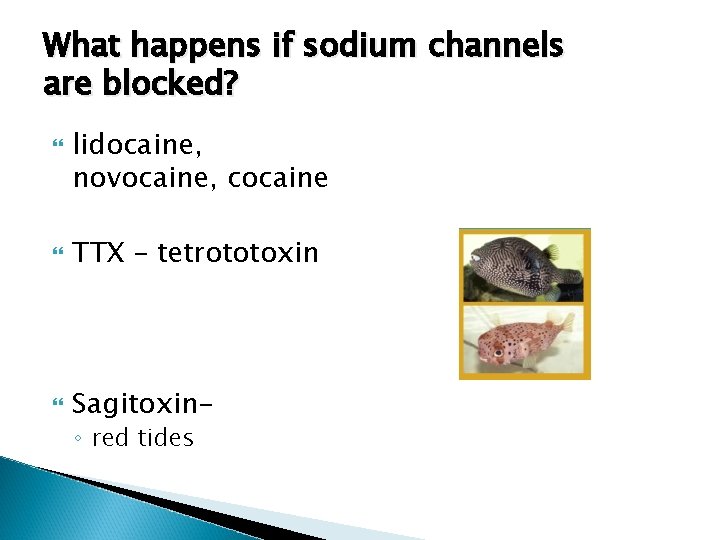 What happens if sodium channels are blocked?

lidocaine, novocaine, cocaine

TTX - tetrototoxin

Sagitoxin-

◦ red tides